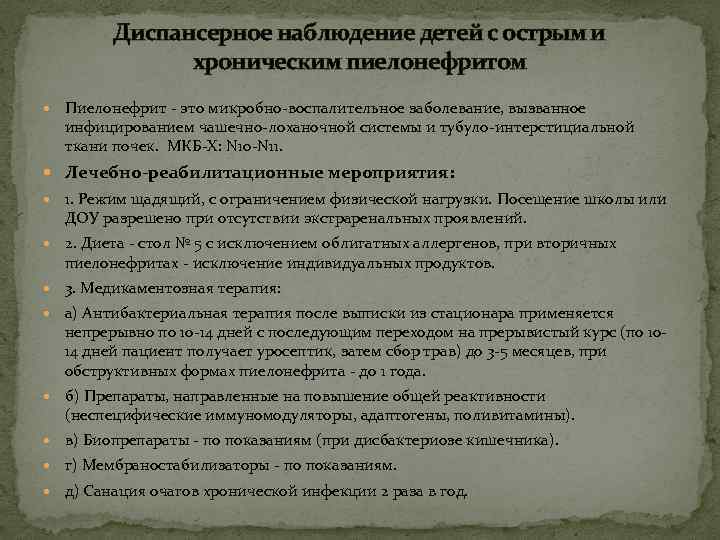 Диспансерное наблюдение детей с острым и хроническим пиелонефритом

Пиелонефрит - это микробно-воспалительное заболевание, вызванное инфицированием чашечно-лоханочной системы и тубуло-интерстициальной ткани почек. МКБ-Х: N10-N11.

Лечебно-реабилитационные мероприятия:

1. Режим щадящий, с ограничением физической нагрузки. Посещение школы или ДОУ разрешено при отсутствии экстраренальных проявлений.

2. Диета - стол № 5 с исключением облигатных аллергенов, при вторичных пиелонефритах - исключение индивидуальных продуктов.

3. Медикаментозная терапия:

а) Антибактериальная терапия после выписки из стационара применяется непрерывно по 10-14 дней с последующим переходом на прерывистый курс (по 10-14 дней пациент получает уросептик, затем сбор трав) до 3-5 месяцев, при обструктивных формах пиелонефрита - до 1 года.

б) Препараты, направленные на повышение общей реактивности (неспецифические иммуномодуляторы, адаптогены, поливитамины).

в) Биопрепараты - по показаниям (при дисбактериозе кишечника).

г) Мембраностабилизаторы - по показаниям.

д) Санация очагов хронической инфекции 2 раза в год.